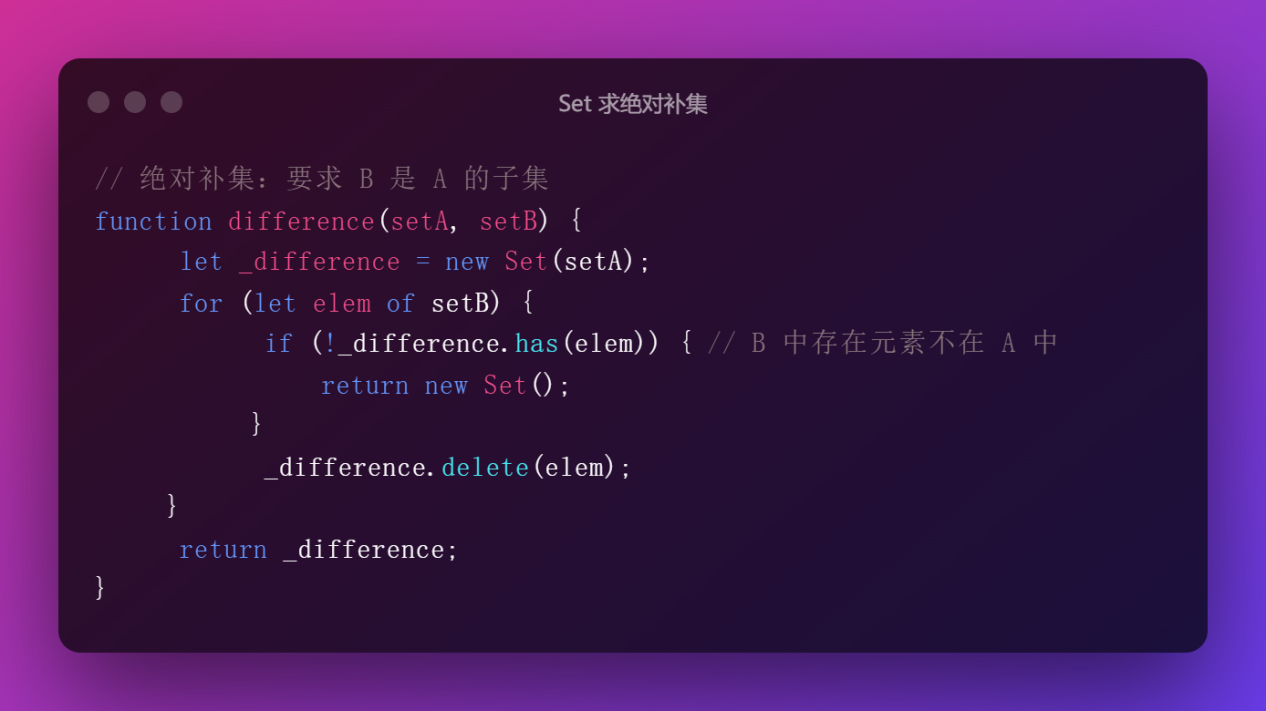 Set 求绝对补集

// 绝对补集：要求 B 是 A 的子集
function difference(setA, setB) {
    let _difference = new Set(setA);
    for (let elem of setB) {
        if (!_difference.has(elem)) { // B 中存在元素不在 A 中
            return new Set();
        }
        _difference.delete(elem);
    }
    return _difference;
}